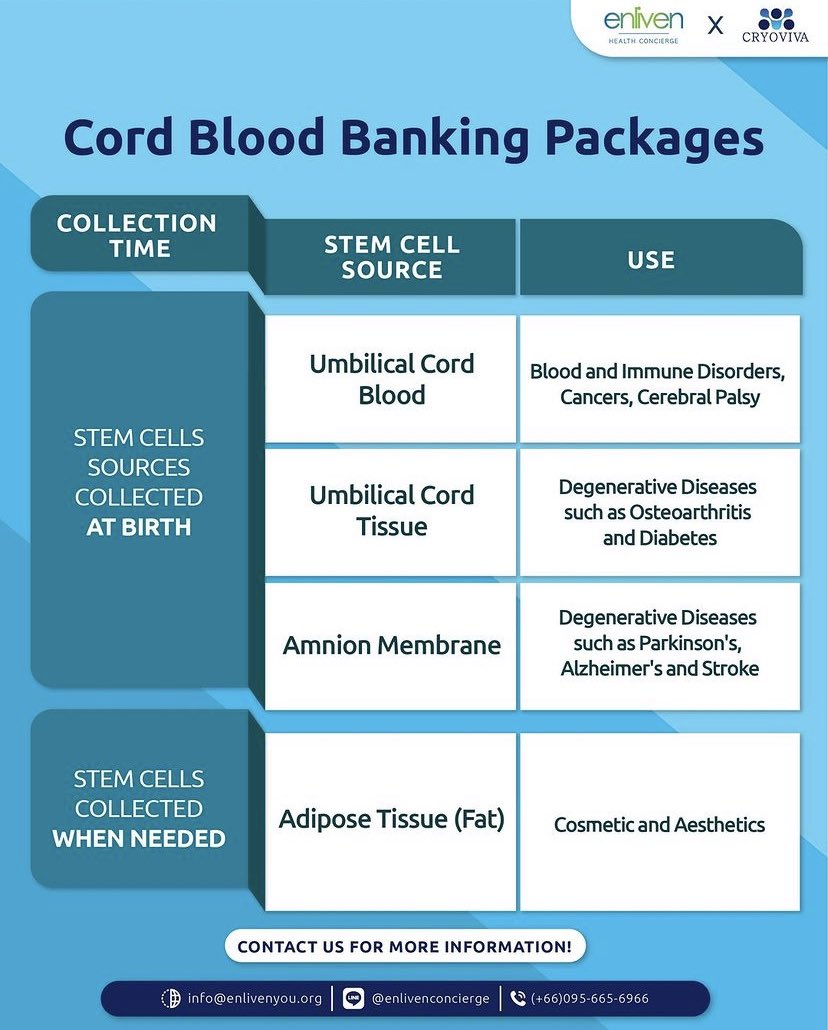 enliven
HEALTH CONCIERGE
X
CRYOVIVA

Cord Blood Banking Packages

| COLLECTION TIME | STEM CELL SOURCE | USE |
|---|---|---|
| STEM CELLS SOURCES COLLECTED AT BIRTH | Umbilical Cord Blood | Blood and Immune Disorders, Cancers, Cerebral Palsy |
| | Umbilical Cord Tissue | Degenerative Diseases such as Osteoarthritis and Diabetes |
| | Amnion Membrane | Degenerative Diseases such as Parkinson's, Alzheimer's and Stroke |
| STEM CELLS COLLECTED WHEN NEEDED | Adipose Tissue (Fat) | Cosmetic and Aesthetics |

CONTACT US FOR MORE INFORMATION!

info@enlivenyou.org | LINE @enlivenconcierge | (+66)095-665-6966